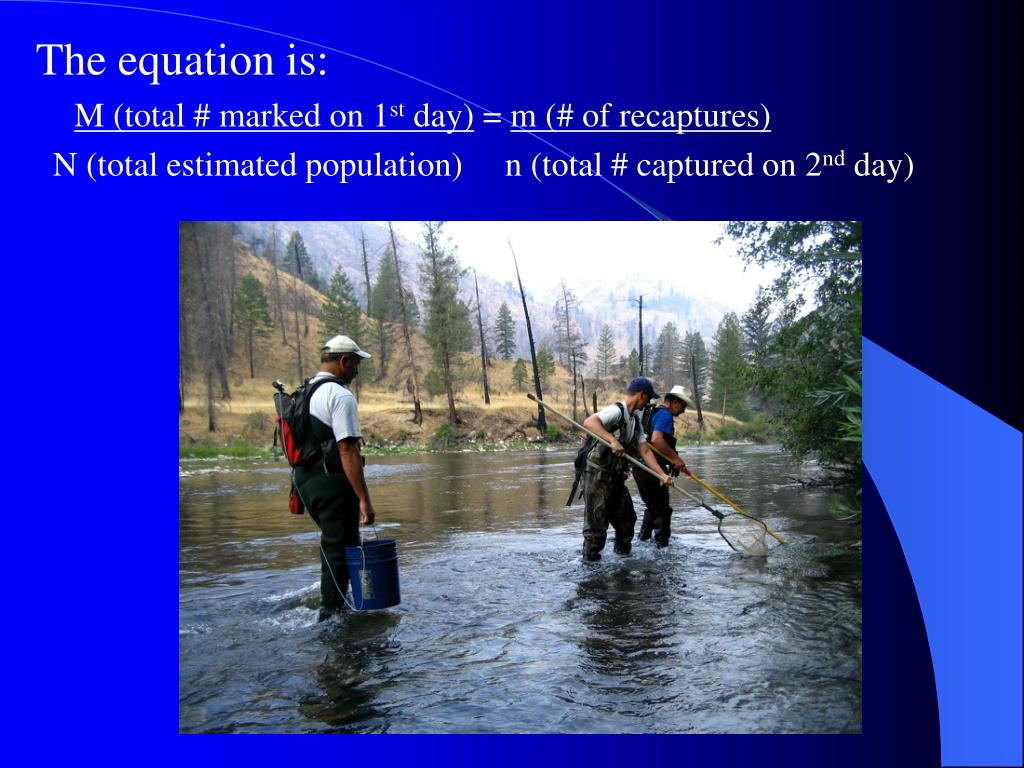 The equation is:

M (total # marked on 1$^{st}$ day) = m (# of recaptures)

N (total estimated population)     n (total # captured on 2$^{nd}$ day)